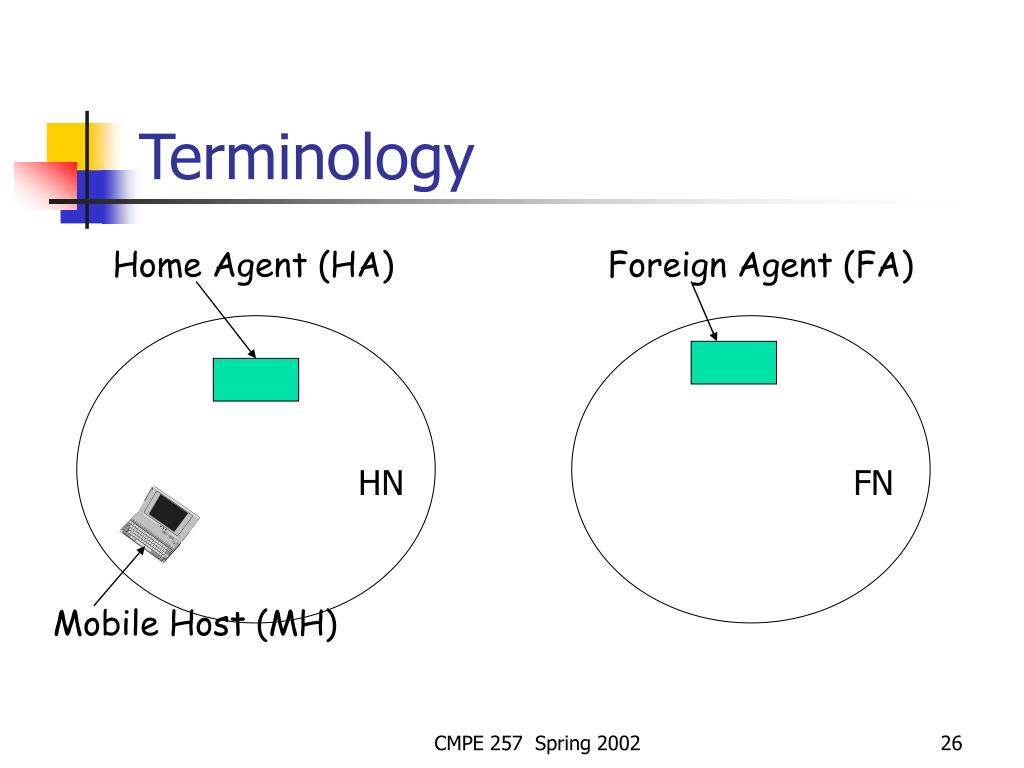 Terminology

Home Agent (HA)

Foreign Agent (FA)

HN

FN

Mobile Host (MH)

CMPE 257 Spring 2002

26